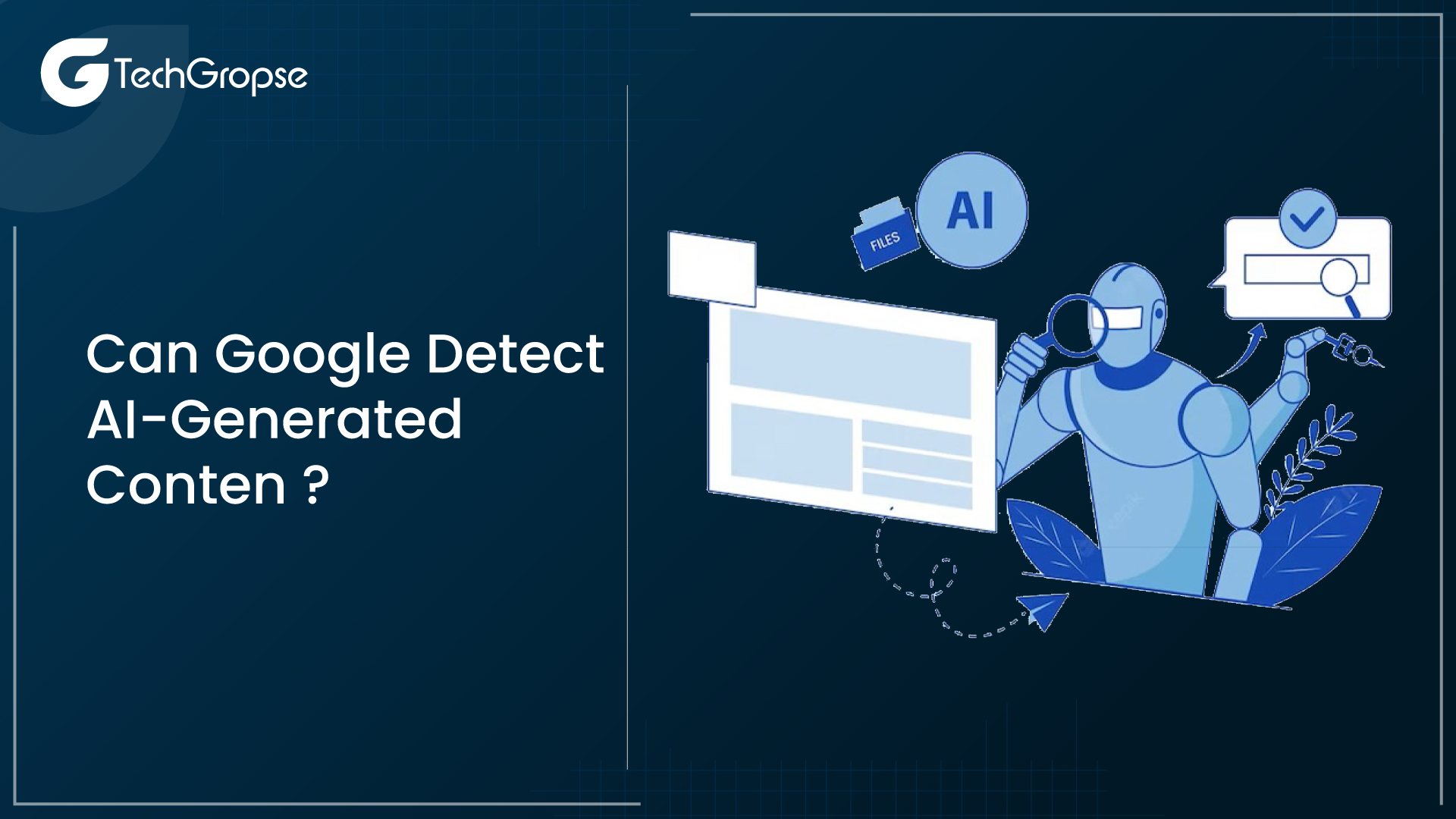 TechGropse

Can Google Detect AI-Generated Conten ?

FILES

AI